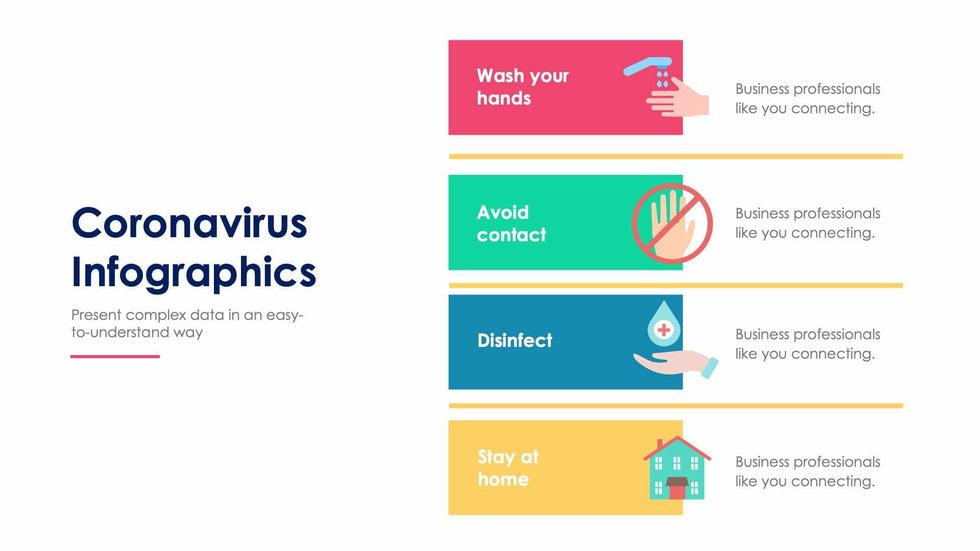 Coronavirus Infographics

Present complex data in an easy-to-understand way

Wash your hands

Business professionals like you connecting.

Avoid contact

Business professionals like you connecting.

Disinfect

Business professionals like you connecting.

Stay at home

Business professionals like you connecting.